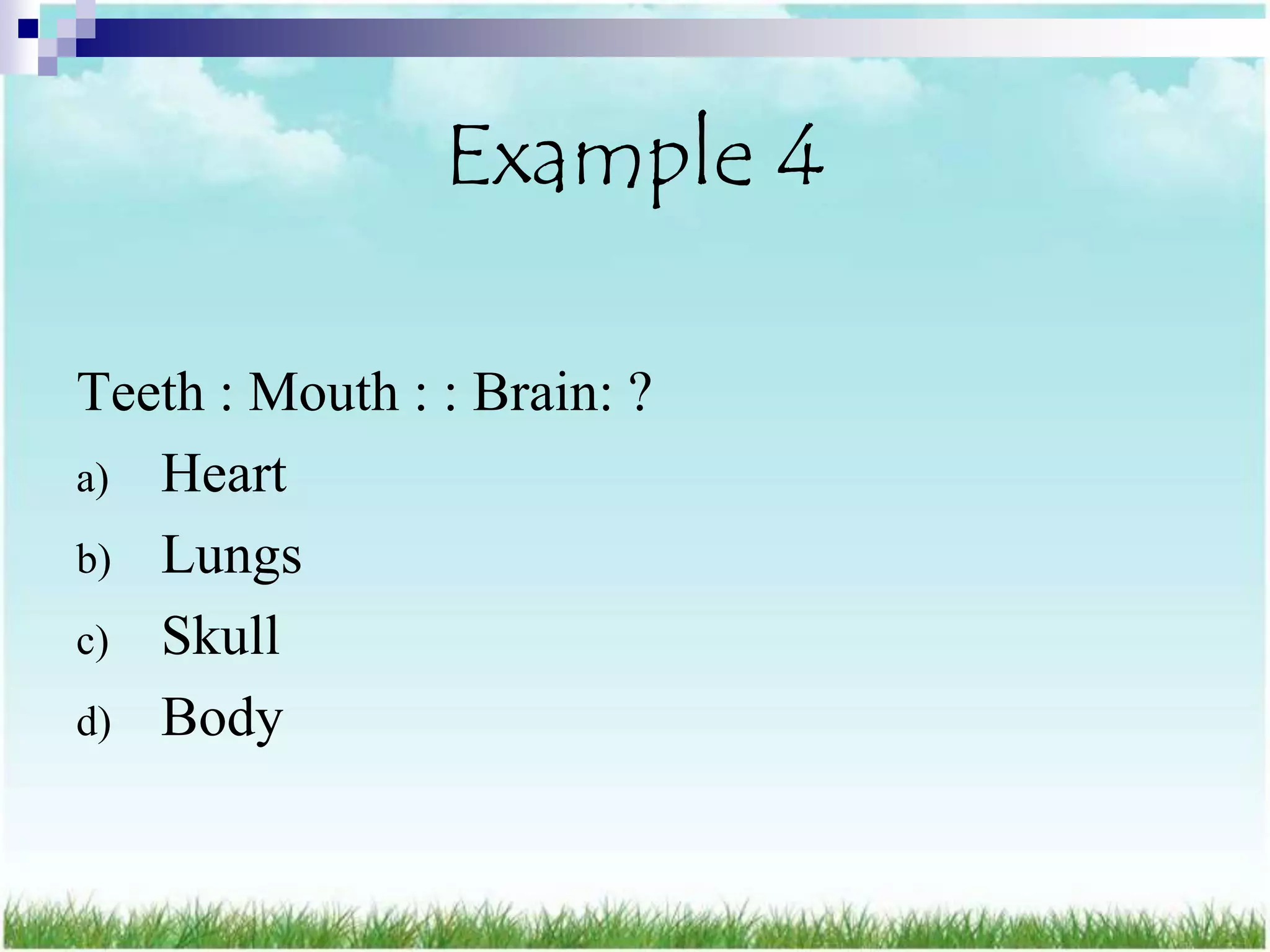 Example 4

Teeth : Mouth : : Brain: ?

a) Heart
b) Lungs
c) Skull
d) Body